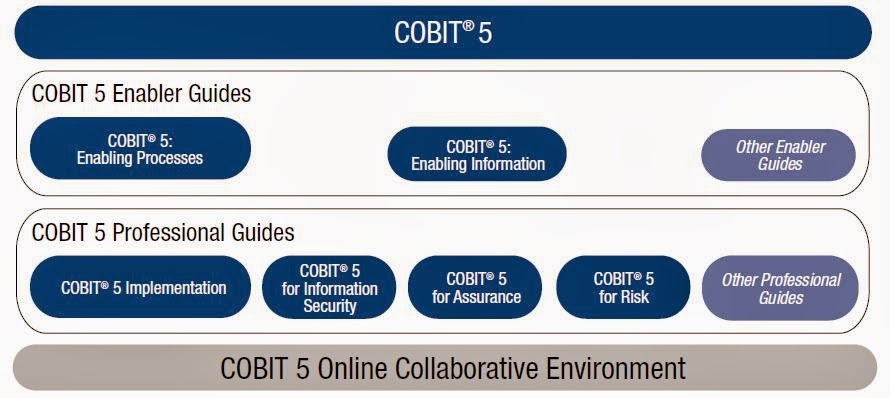 COBIT® 5

COBIT 5 Enabler Guides

COBIT® 5: Enabling Processes

COBIT® 5: Enabling Information

Other Enabler Guides

COBIT 5 Professional Guides

COBIT® 5 Implementation

COBIT® 5 for Information Security

COBIT® 5 for Assurance

COBIT® 5 for Risk

Other Professional Guides

COBIT 5 Online Collaborative Environment